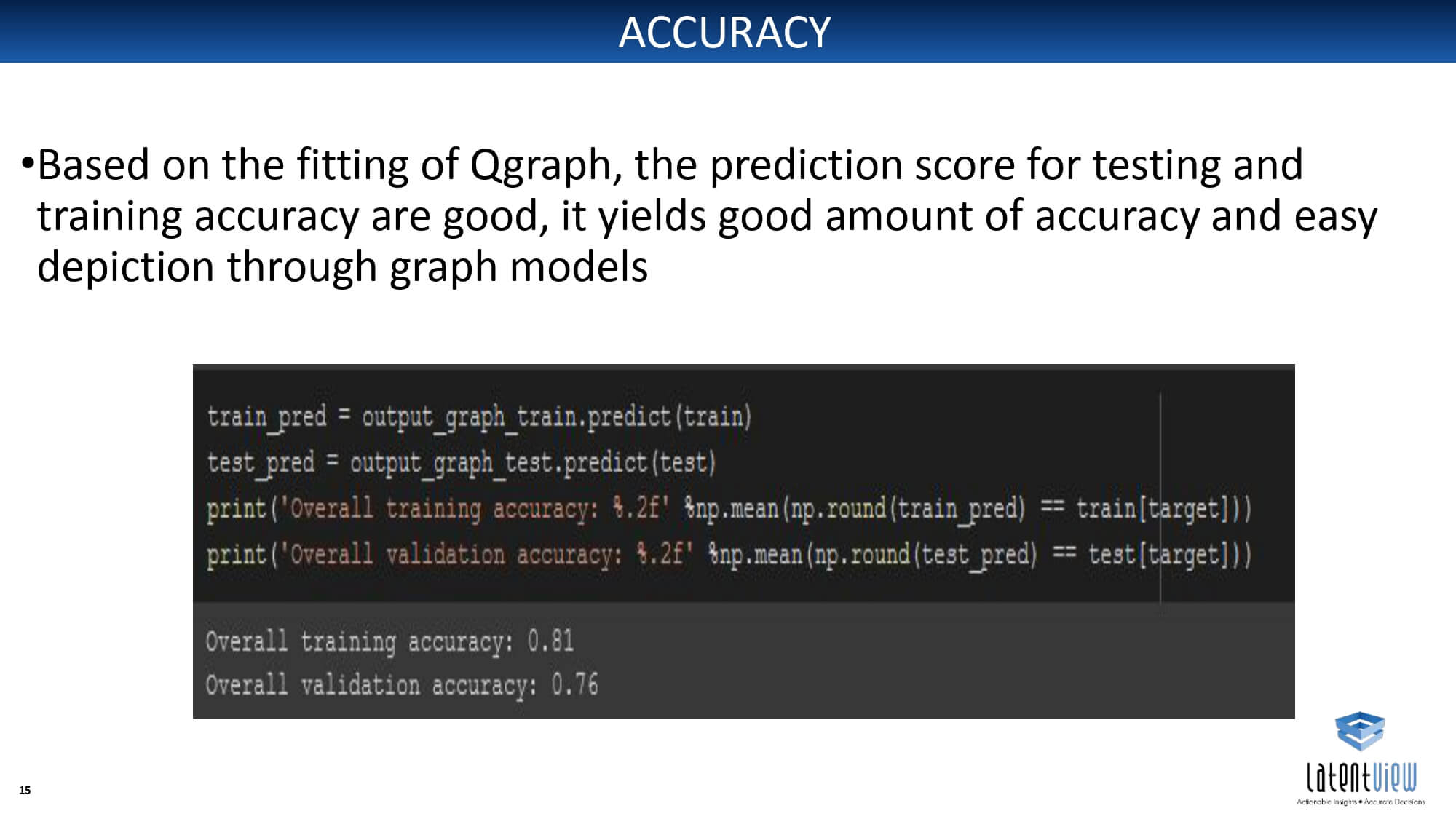 ACCURACY

•Based on the fitting of Qgraph, the prediction score for testing and training accuracy are good, it yields good amount of accuracy and easy depiction through graph models

train_pred = output_graph_train.predict(train)
test_pred = output_graph_test.predict(test)
print('Overall training accuracy: %.2f' %np.mean(np.round(train_pred) == train[target]))
print('Overall validation accuracy: %.2f' %np.mean(np.round(test_pred) == test[target]))

Overall training accuracy: 0.81
Overall validation accuracy: 0.76

15

latentview
Actionable Insights • Accurate Decisions